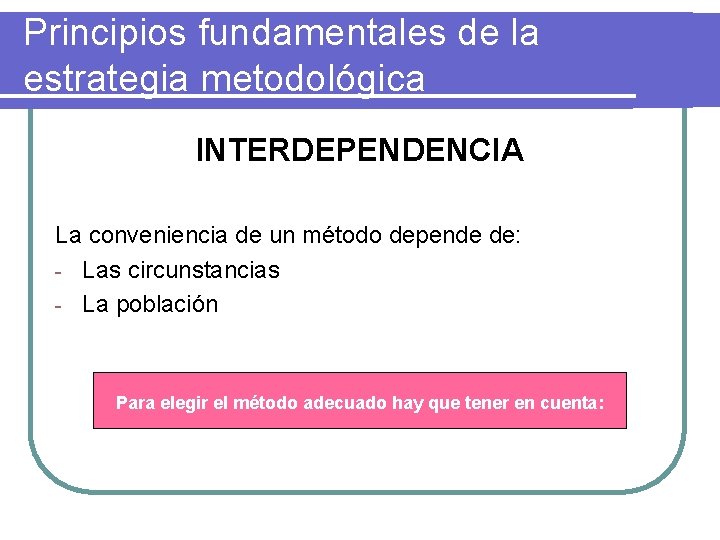 Principios fundamentales de la estrategia metodológica

INTERDEPENDENCIA

La conveniencia de un método depende de:
- Las circunstancias
- La población

Para elegir el método adecuado hay que tener en cuenta: